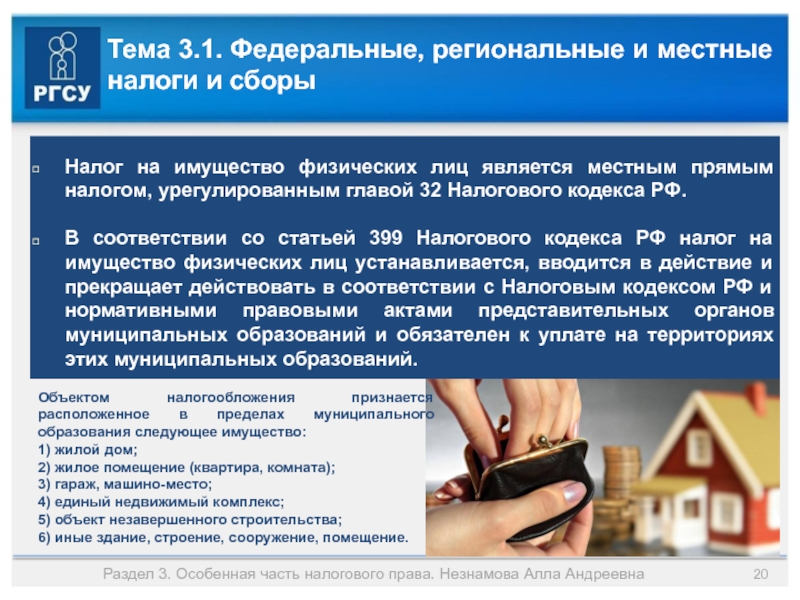 РГСУ

Тема 3.1. Федеральные, региональные и местные налоги и сборы

Налог на имущество физических лиц является местным прямым налогом, урегулированным главой 32 Налогового кодекса РФ.

В соответствии со статьей 399 Налогового кодекса РФ налог на имущество физических лиц устанавливается, вводится в действие и прекращает действовать в соответствии с Налоговым кодексом РФ и нормативными правовыми актами представительных органов муниципальных образований и обязателен к уплате на территориях этих муниципальных образований.

Объектом налогообложения признается расположенное в пределах муниципального образования следующее имущество:
1) жилой дом;
2) жилое помещение (квартира, комната);
3) гараж, машино-место;
4) единый недвижимый комплекс;
5) объект незавершенного строительства;
6) иные здание, строение, сооружение, помещение.

Раздел 3. Особенная часть налогового права. Незнамова Алла Андреевна 20